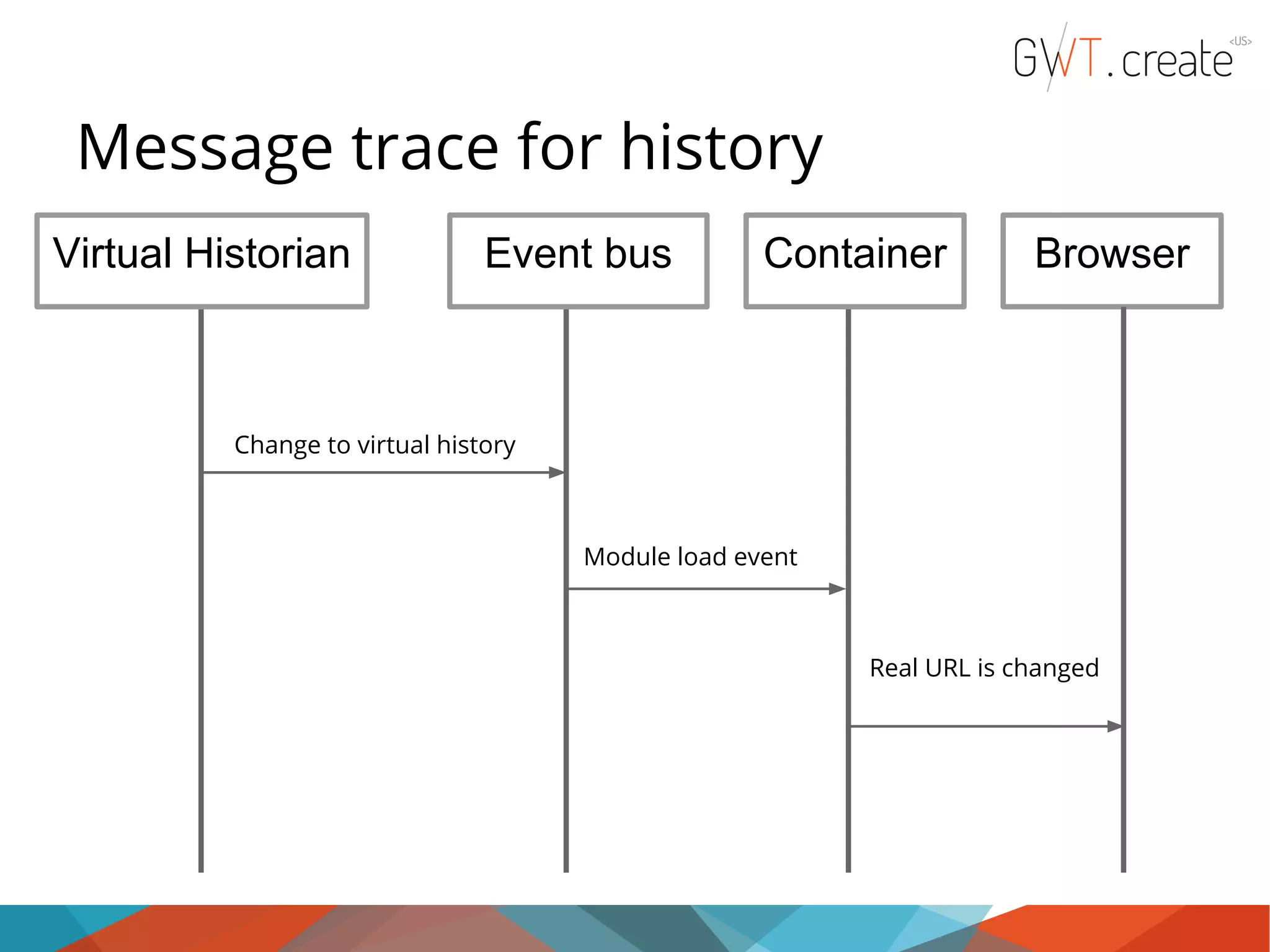 GWT.create <US>

Message trace for history

Virtual Historian

Event bus

Container

Browser

Change to virtual history

Module load event

Real URL is changed